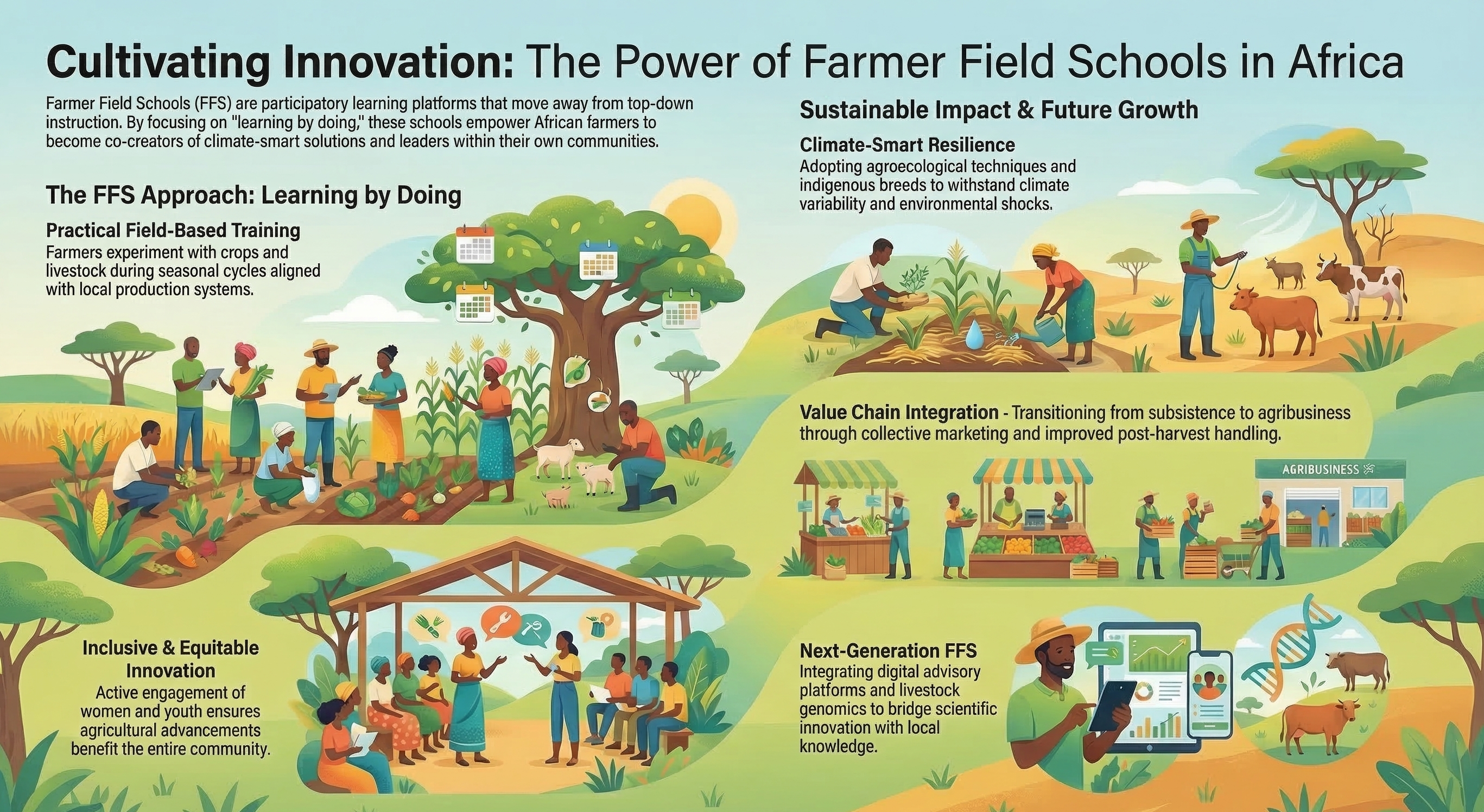 Cultivating Innovation: The Power of Farmer Field Schools in Africa

Farmer Field Schools (FFS) are participatory learning platforms that move away from top-down instruction. By focusing on "learning by doing," these schools empower African farmers to become co-creators of climate-smart solutions and leaders within their own communities.

The FFS Approach: Learning by Doing

Practical Field-Based Training
Farmers experiment with crops and livestock during seasonal cycles aligned with local production systems.

Inclusive & Equitable Innovation
Active engagement of women and youth ensures agricultural advancements benefit the entire community.

Sustainable Impact & Future Growth

Climate-Smart Resilience
Adopting agroecological techniques and indigenous breeds to withstand climate variability and environmental shocks.

Value Chain Integration - Transitioning from subsistence to agribusiness through collective marketing and improved post-harvest handling.

AGRIBUSINESS

Next-Generation FFS
Integrating digital advisory platforms and livestock genomics to bridge scientific innovation with local knowledge.